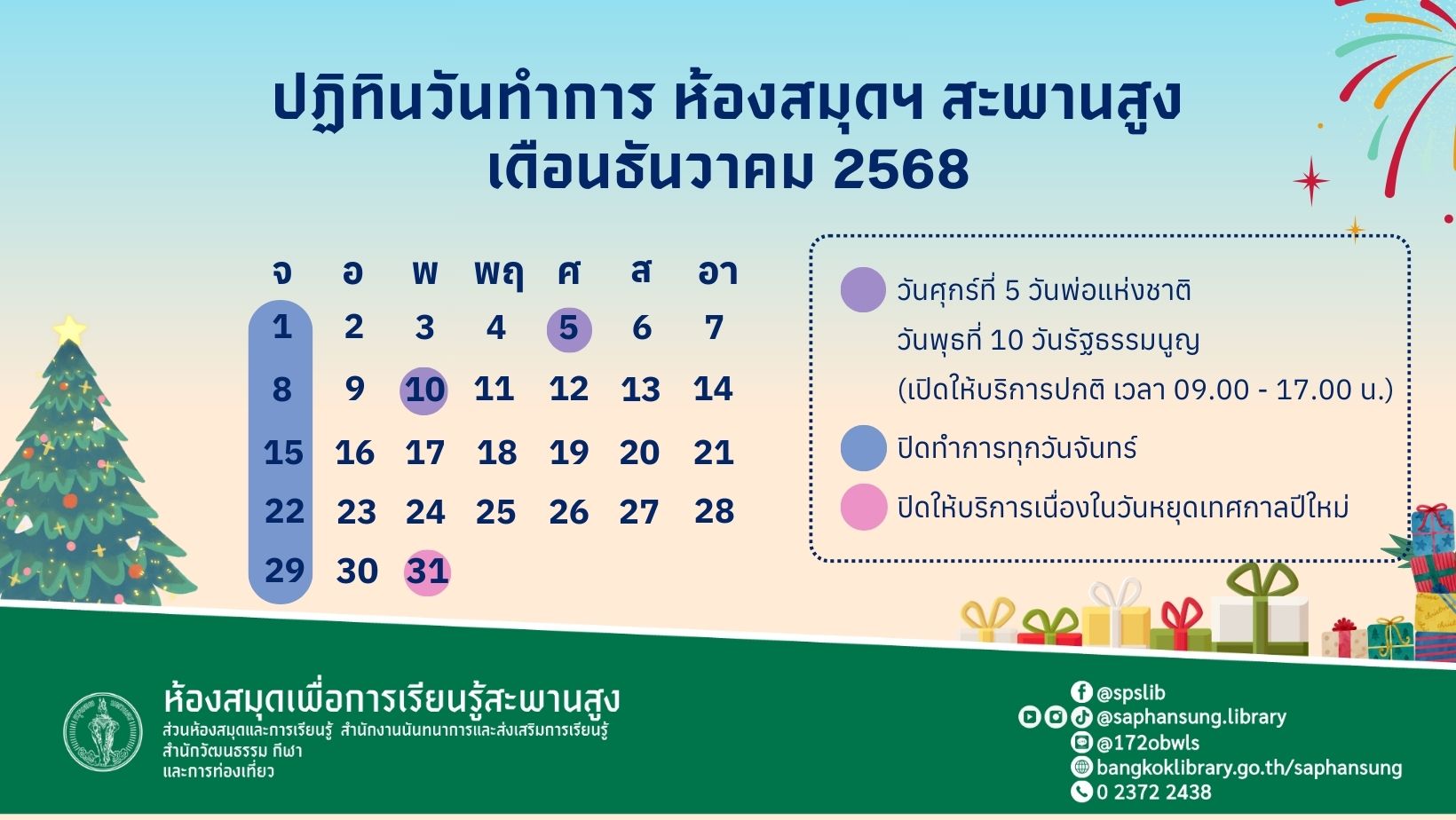 ปฏิทินวันทำการ ห้องสมุดฯ สะพานสูง
เดือนธันวาคม 2568

| จ | อ | พ | พฤ | ศ | ส | อา |
|---|---|---|---|---|---|---|
| 1 | 2 | 3 | 4 | 5 | 6 | 7 |
| 8 | 9 | 10 | 11 | 12 | 13 | 14 |
| 15 | 16 | 17 | 18 | 19 | 20 | 21 |
| 22 | 23 | 24 | 25 | 26 | 27 | 28 |
| 29 | 30 | 31 | | | | |

วันศุกร์ที่ 5 วันพ่อแห่งชาติ
วันพุธที่ 10 วันรัฐธรรมนูญ
(เปิดให้บริการปกติ เวลา 09.00 - 17.00 น.)

ปิดทำการทุกวันจันทร์

ปิดให้บริการเนื่องในวันหยุดเทศกาลปีใหม่

ห้องสมุดเพื่อการเรียนรู้สะพานสูง
ส่วนห้องสมุดและการเรียนรู้ สำนักงานนันทนาการและส่งเสริมการเรียนรู้
สำนักวัฒนธรรม กีฬา
และการท่องเที่ยว

@spslib
@saphansung.library
@172obwls
bangkoklibrary.go.th/saphansung
0 2372 2438